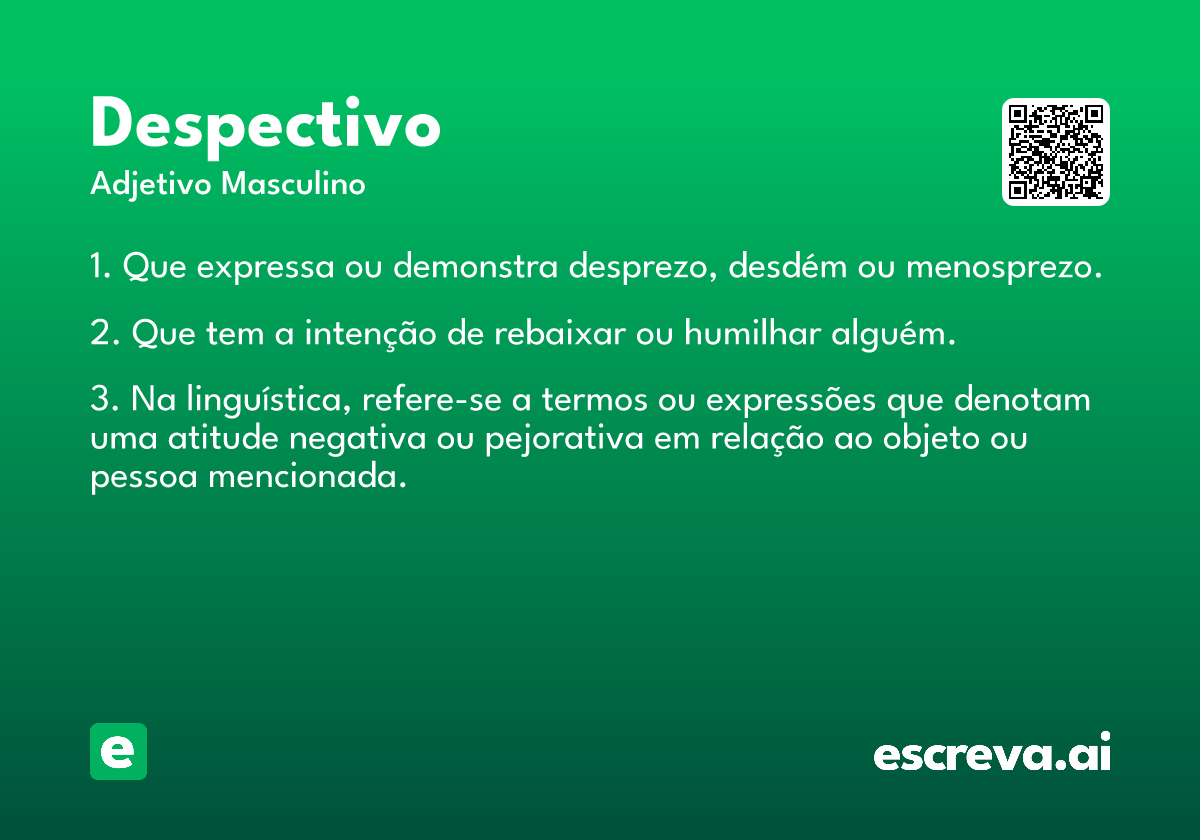 Despectivo
Adjetivo Masculino

1. Que expressa ou demonstra desprezo, desdém ou menosprezo.

2. Que tem a intenção de rebaixar ou humilhar alguém.

3. Na linguística, refere-se a termos ou expressões que denotam uma atitude negativa ou pejorativa em relação ao objeto ou pessoa mencionada.

e

escreva.ai